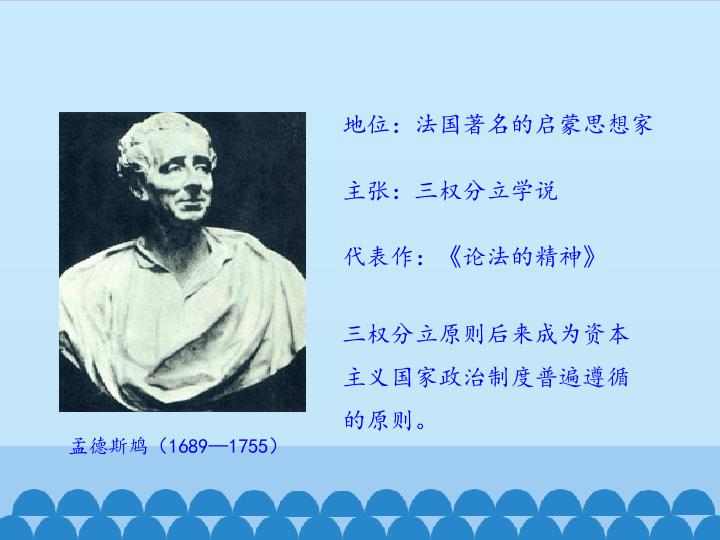 地位：法国著名的启蒙思想家

主张：三权分立学说

代表作：《论法的精神》

三权分立原则后来成为资本主义国家政治制度普遍遵循的原则。

孟德斯鸠（1689—1755）